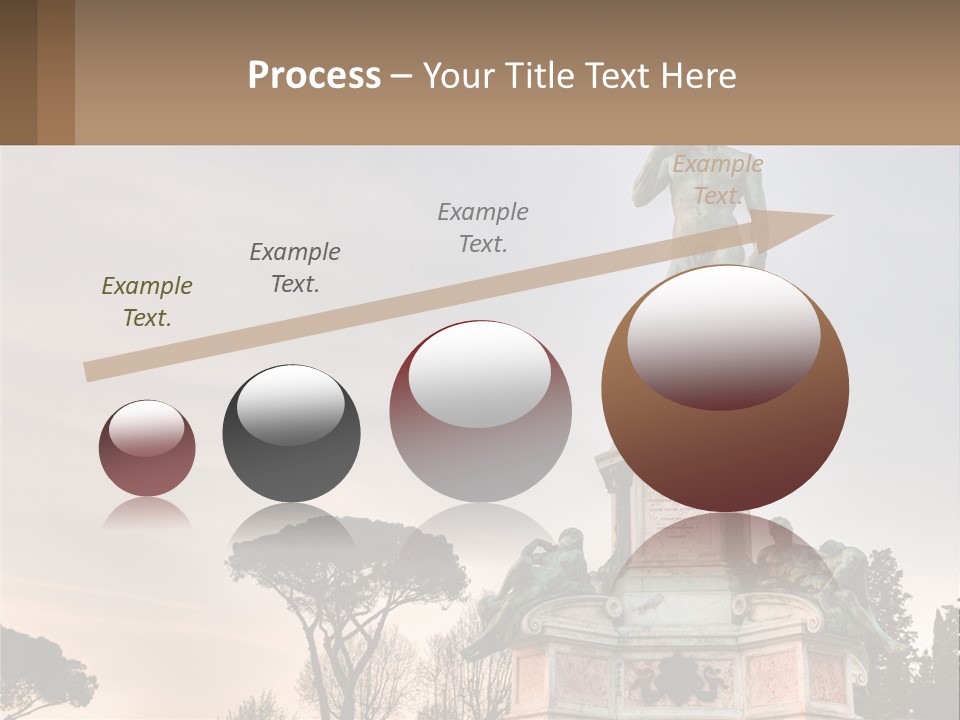 Process – Your Title Text Here

Example Text.

Example Text.

Example Text.

Example Text.